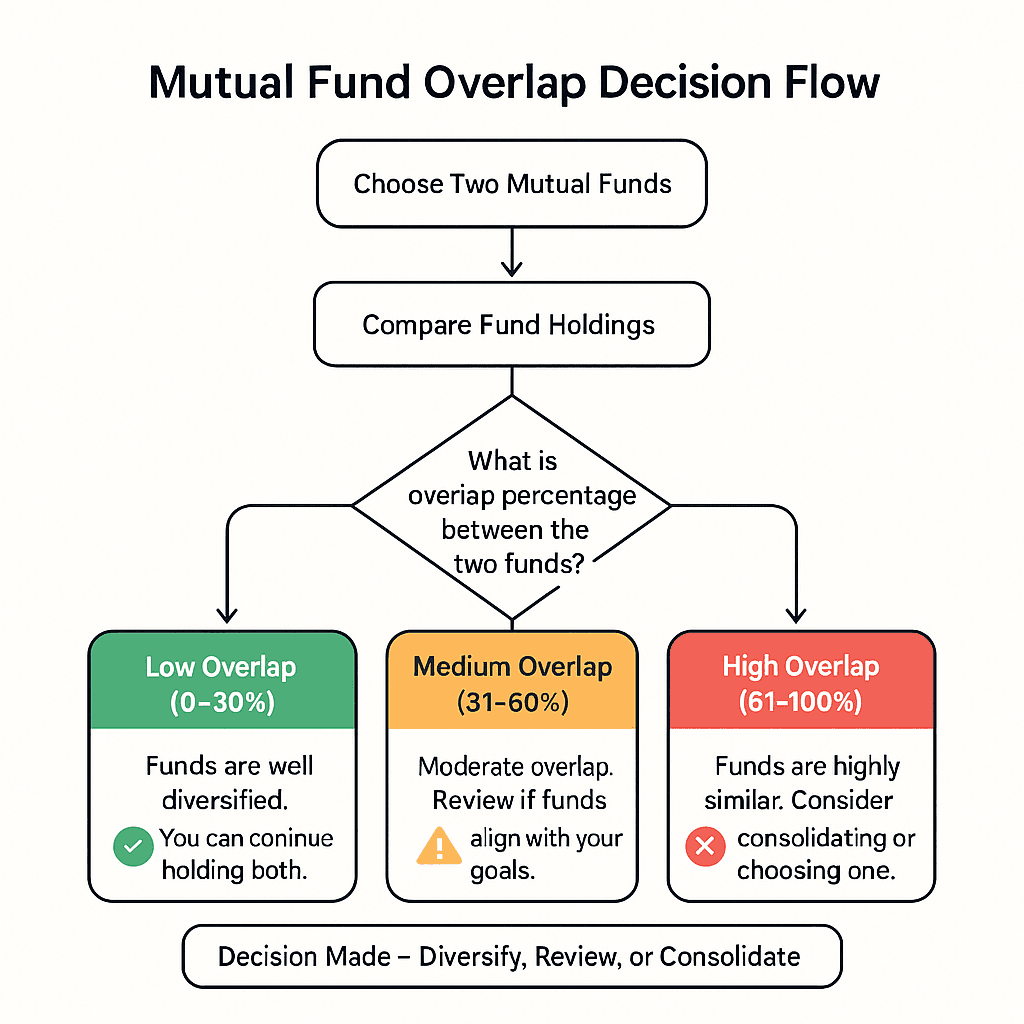 Mutual Fund Overlap Decision Flow

Choose Two Mutual Funds

Compare Fund Holdings

What is overiap percentage between the two funds?

Low Overlap (0–30%)

Funds are well diversified.

You can coninue holding both.

Medium Overlap (31–60%)

Moderate overlap. Review if funds align with your goals.

High Overlap (61–100%)

Funds are highly similar. Consider consolidating or choosing one.

Decision Made – Diversify, Review, or Consolidate